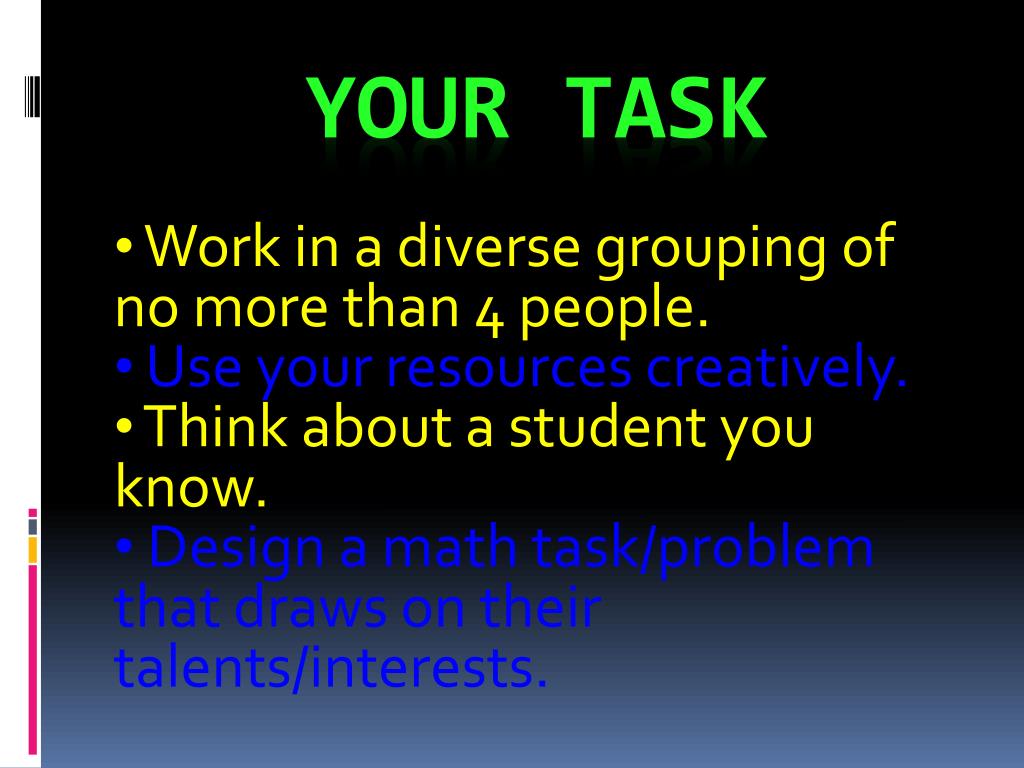 YOUR TASK

• Work in a diverse grouping of no more than 4 people.
• Use your resources creatively.
• Think about a student you know.
• Design a math task/problem that draws on their talents/interests.